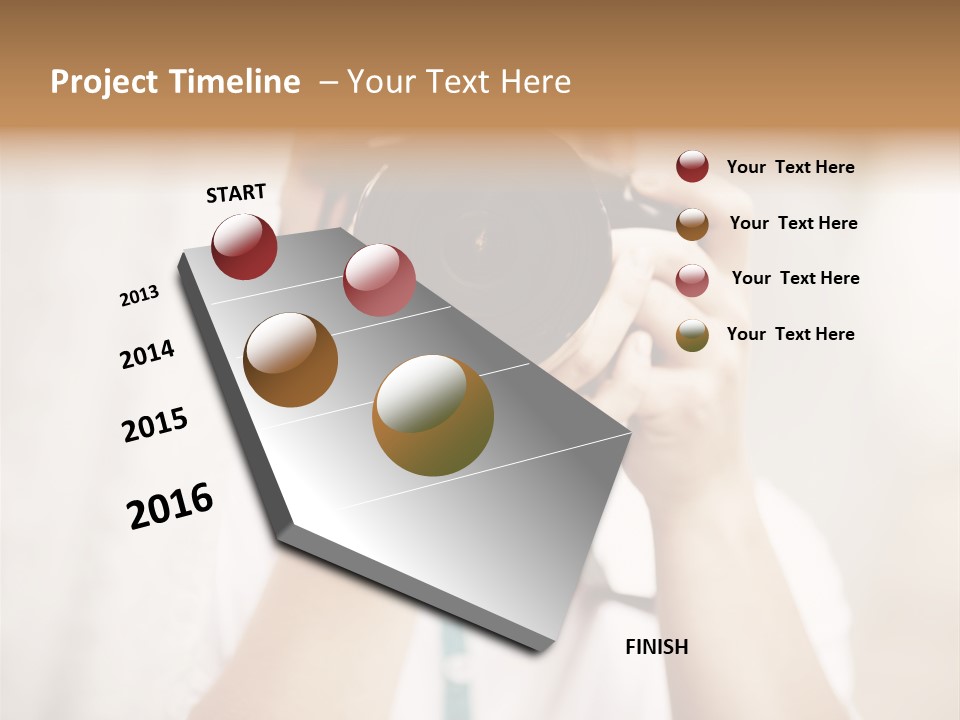 Project Timeline – Your Text Here

START

2013

2014

2015

2016

FINISH

Your Text Here

Your Text Here

Your Text Here

Your Text Here